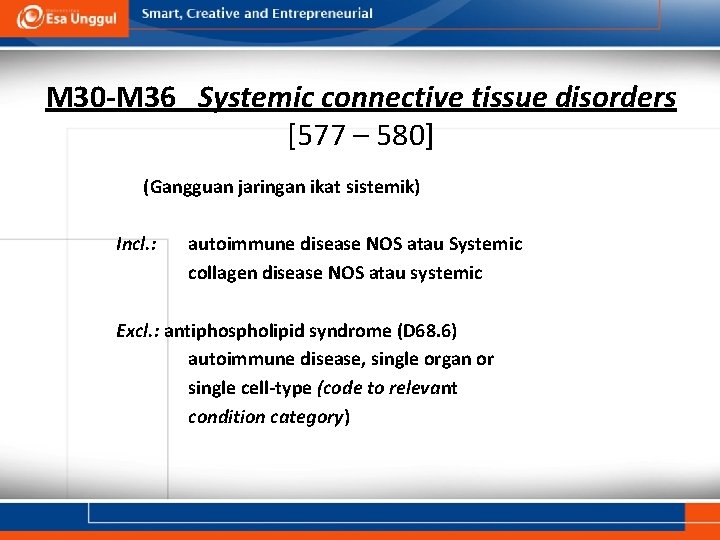 Esa Unggul

Smart, Creative and Entrepreneurial

M30-M36 Systemic connective tissue disorders [577 – 580]

(Gangguan jaringan ikat sistemik)

Incl.: autoimmune disease NOS atau Systemic collagen disease NOS atau systemic

Excl.: antiphospholipid syndrome (D68.6)
autoimmune disease, single organ or single cell-type (code to relevant condition category)